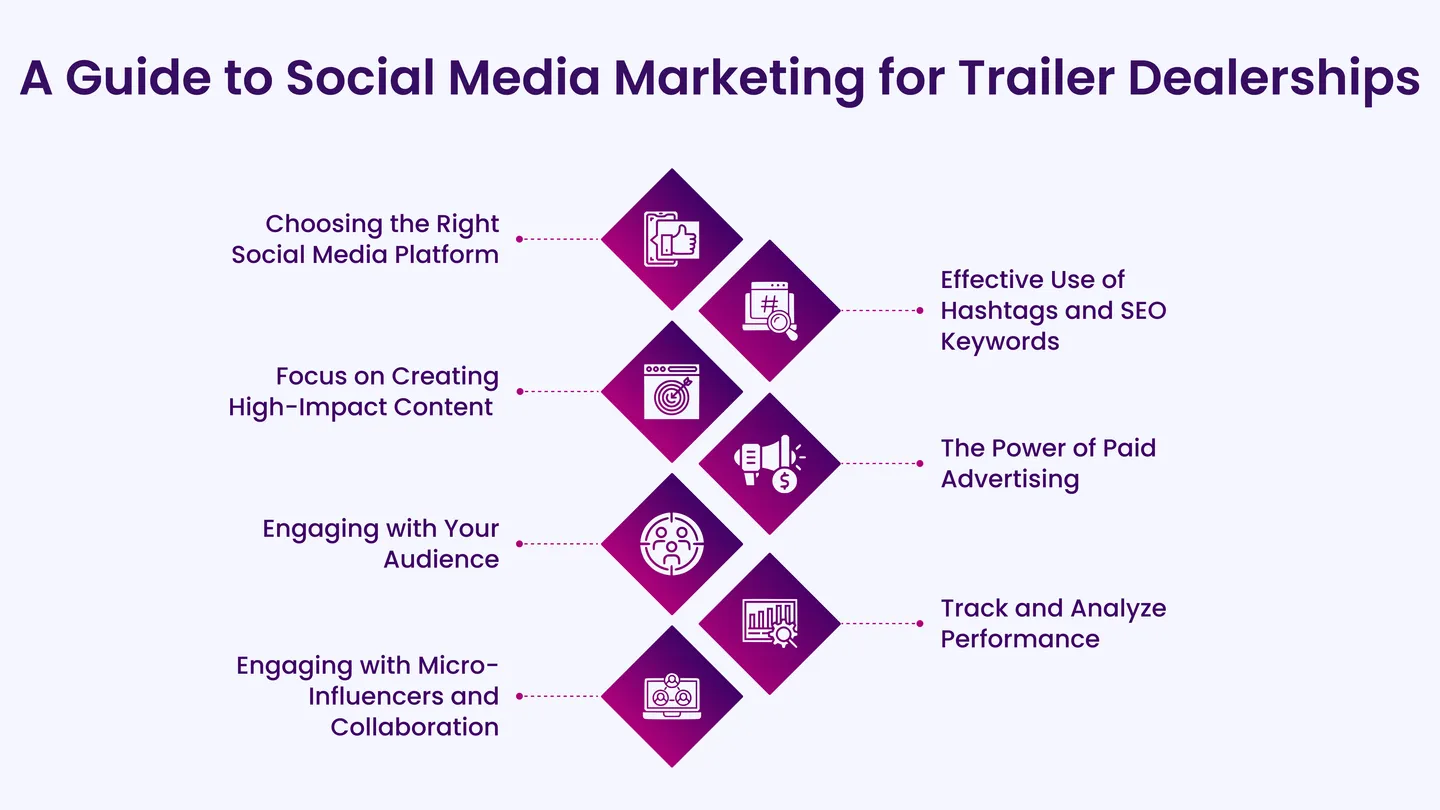 A Guide to Social Media Marketing for Trailer Dealerships

Choosing the Right Social Media Platform

Effective Use of Hashtags and SEO Keywords

Focus on Creating High-Impact Content

The Power of Paid Advertising

Engaging with Your Audience

Track and Analyze Performance

Engaging with Micro-Influencers and Collaboration